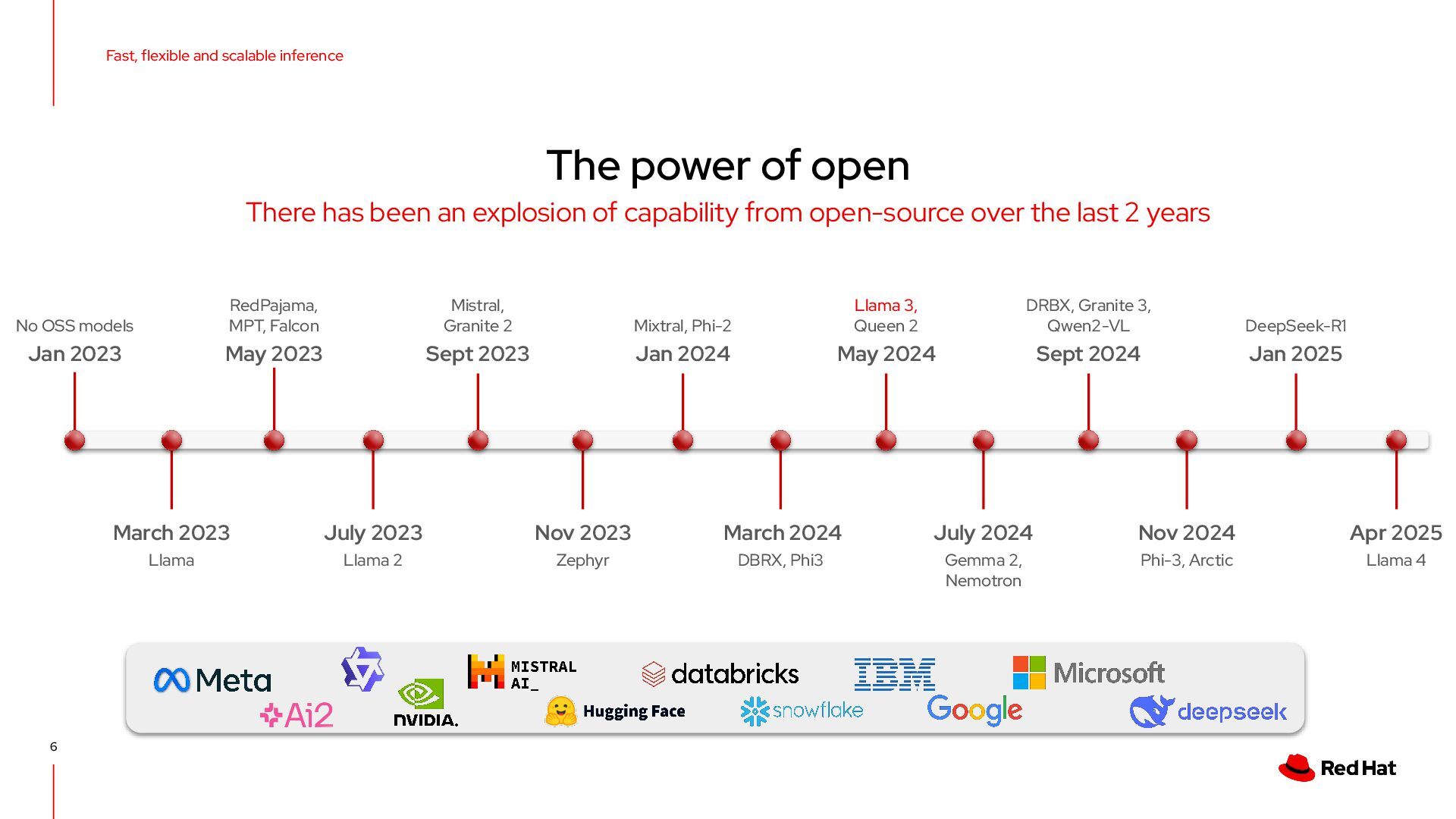 Fast, flexible and scalable inference

The power of open

There has been an explosion of capability from open-source over the last 2 years

No OSS models
Jan 2023

RedPajama, MPT, Falcon
May 2023

Mistral, Granite 2
Sept 2023

Mixtral, Phi-2
Jan 2024

Llama 3, Queen 2
May 2024

DRBX, Granite 3, Qwen2-VL
Sept 2024

DeepSeek-R1
Jan 2025

March 2023
Llama

July 2023
Llama 2

Nov 2023
Zephyr

March 2024
DBRX, Phi3

July 2024
Gemma 2, Nemotron

Nov 2024
Phi-3, Arctic

Apr 2025
Llama 4

Meta
Ai2
NVIDIA.
MISTRAL AI_
Hugging Face
databricks
snowflake
IBM
Google
Microsoft
deepseek

6

Red Hat